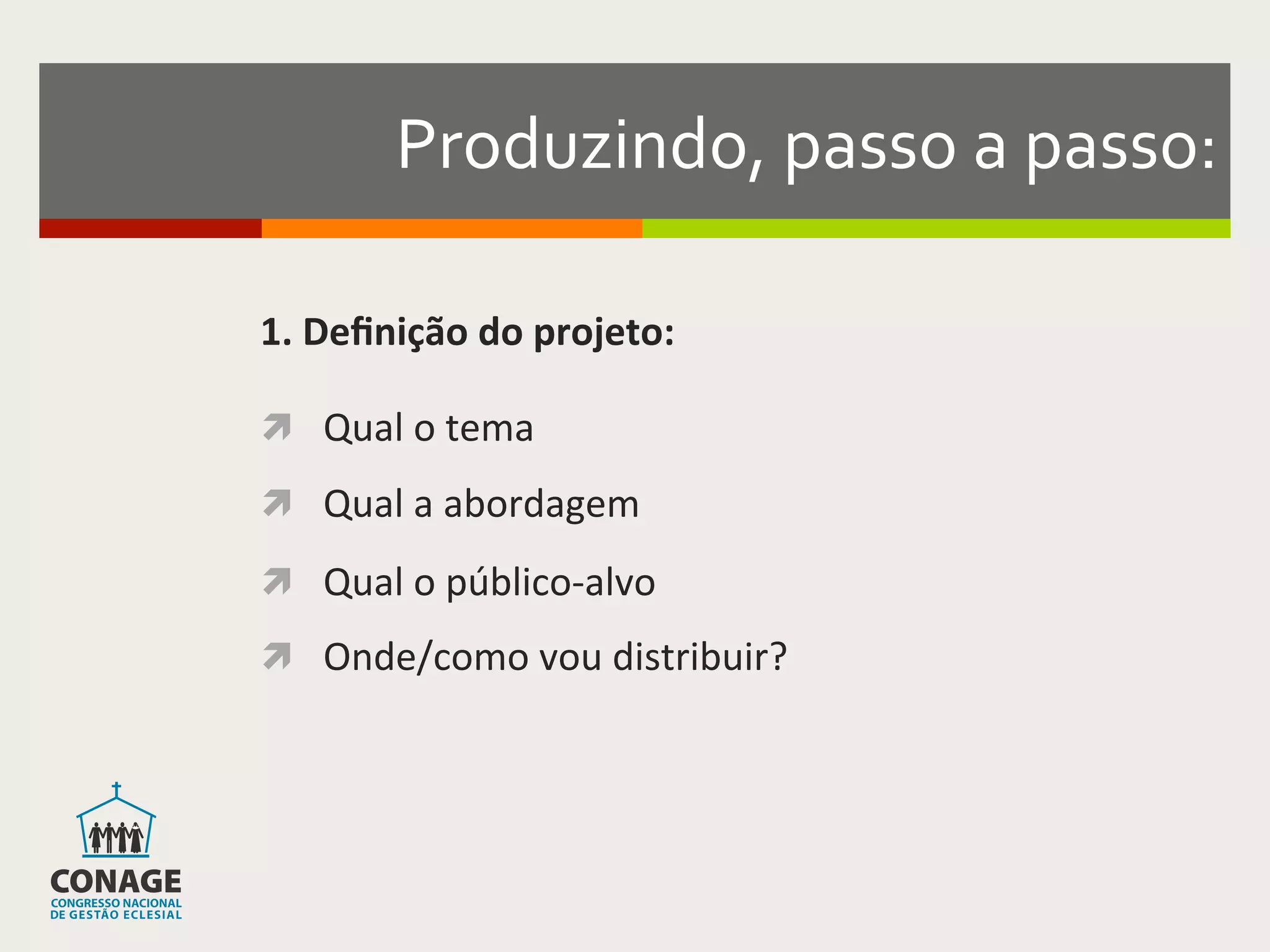 Produzindo, passo a passo:

1. Definição do projeto:

Qual o tema

Qual a abordagem

Qual o público-alvo

Onde/como vou distribuir?

CONAGE
CONGRESSO NACIONAL
DE GESTÃO ECLESIAL